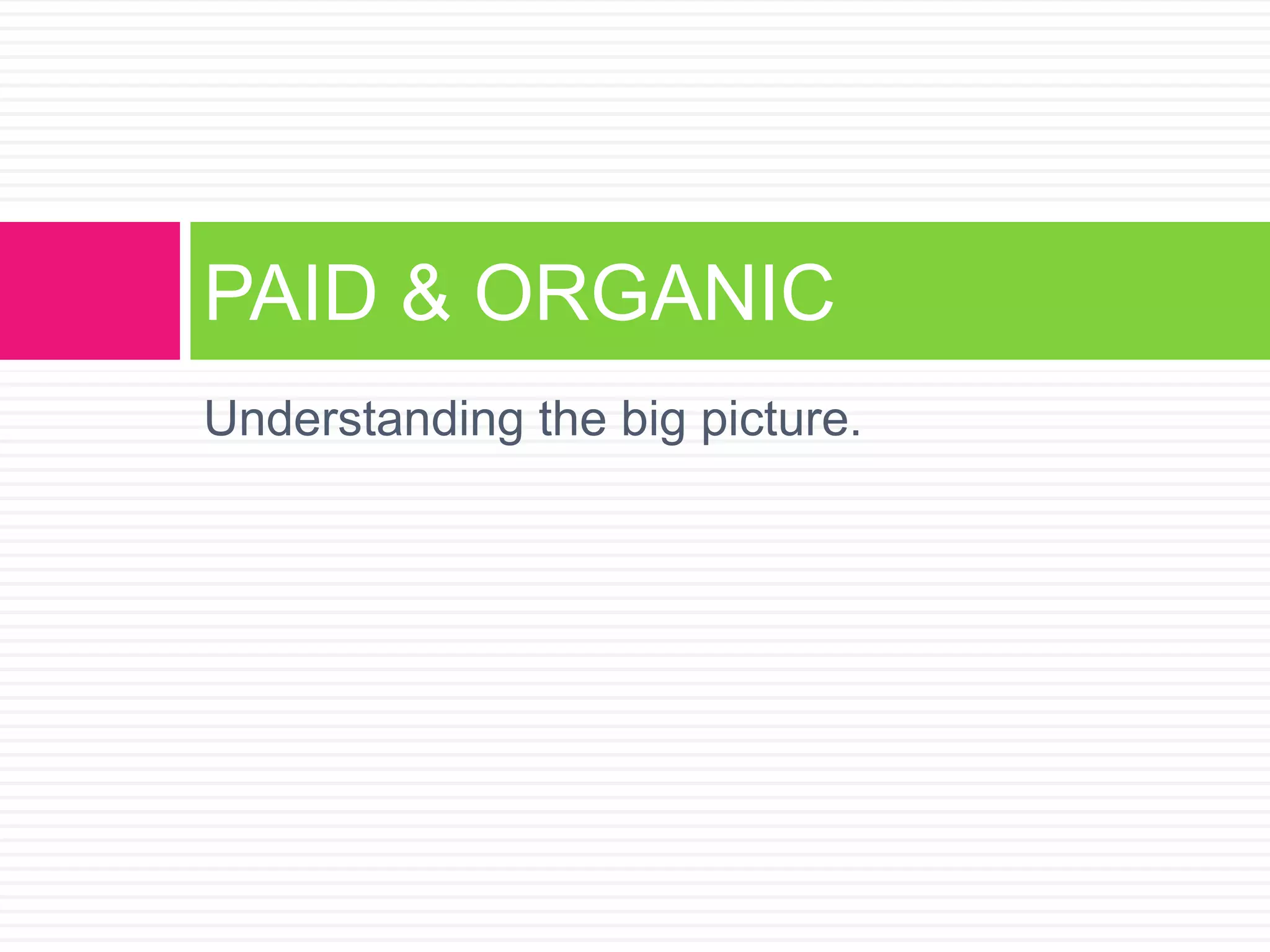 PAID & ORGANIC

Understanding the big picture.